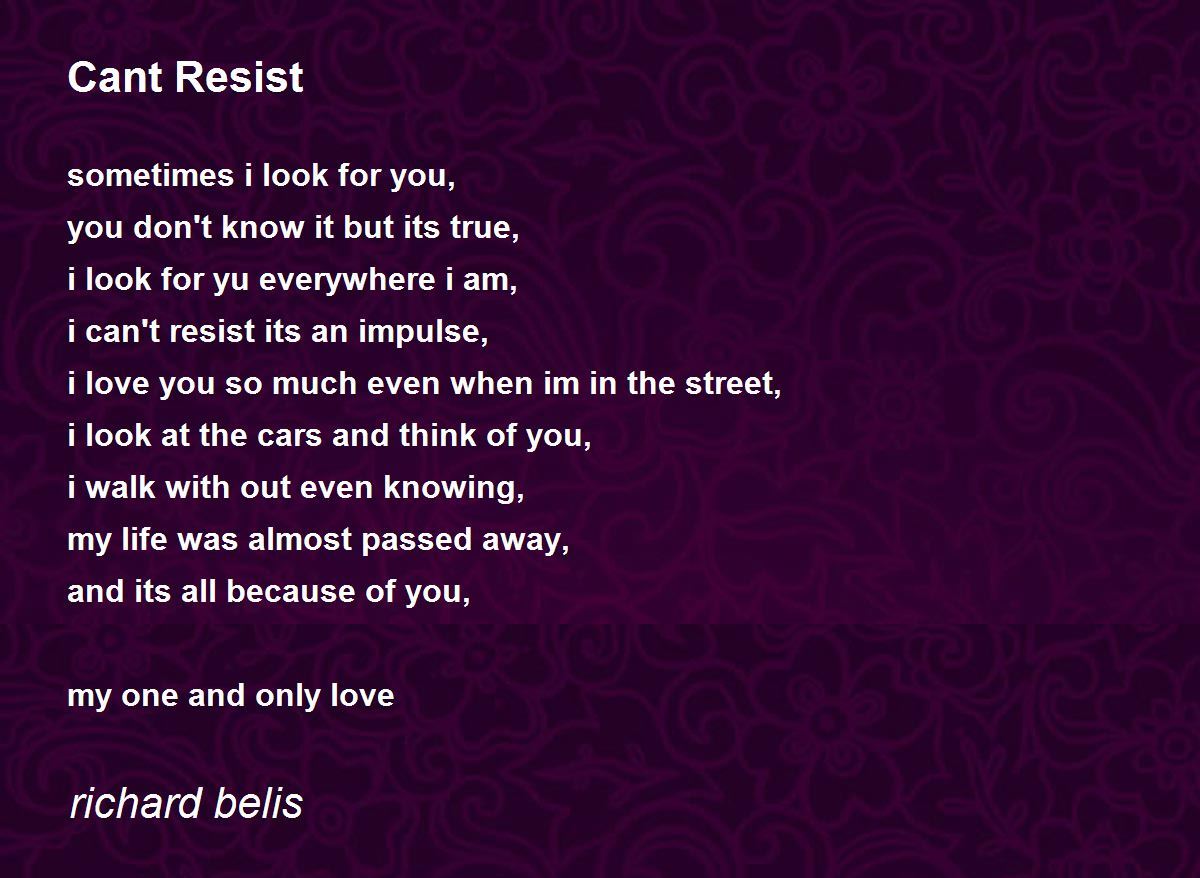 Cant Resist

sometimes i look for you,
you don't know it but its true,
i look for yu everywhere i am,
i can't resist its an impulse,
i love you so much even when im in the street,
i look at the cars and think of you,
i walk with out even knowing,
my life was almost passed away,
and its all because of you,

my one and only love

richard belis